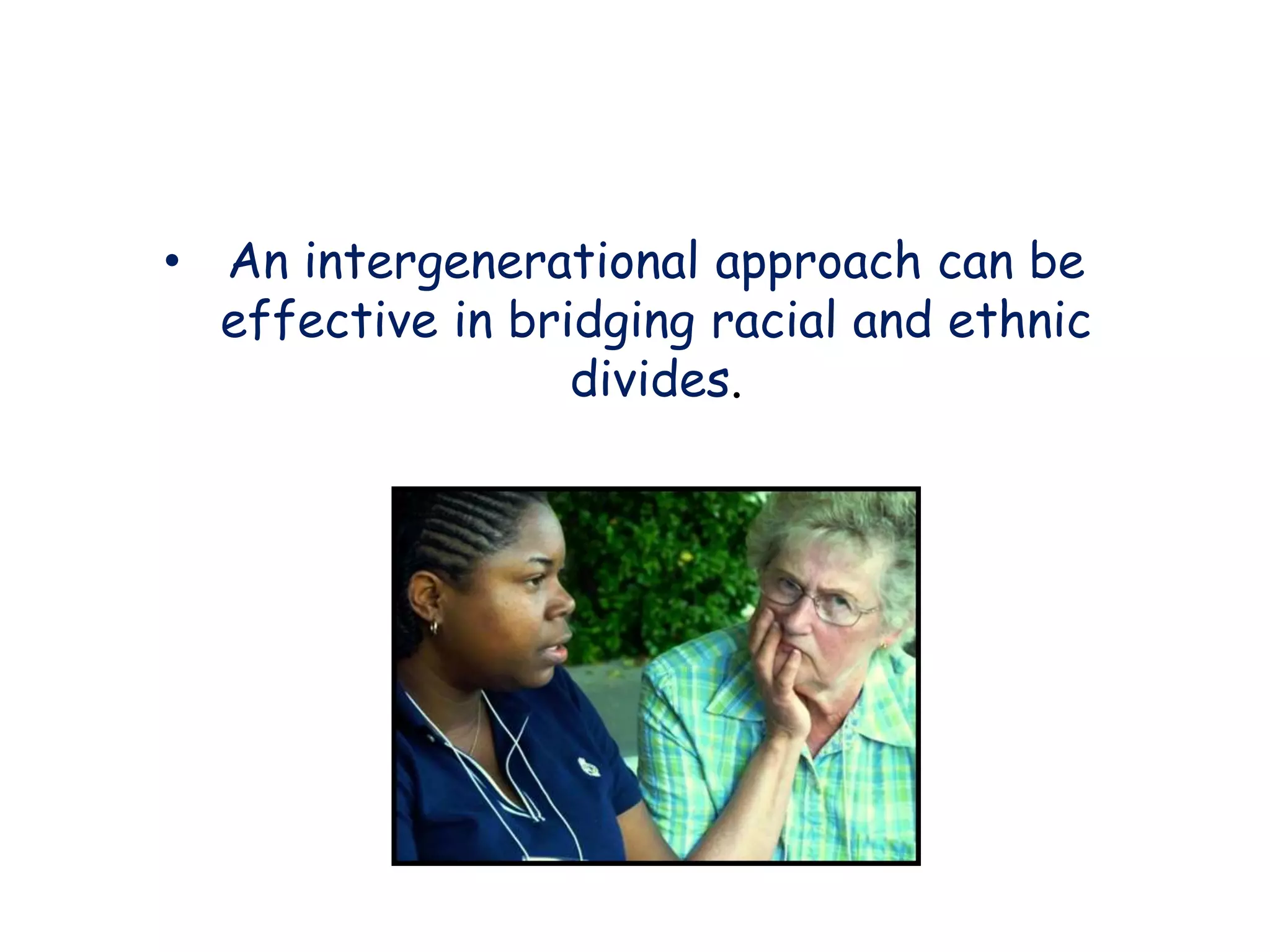 • An intergenerational approach can be effective in bridging racial and ethnic divides.